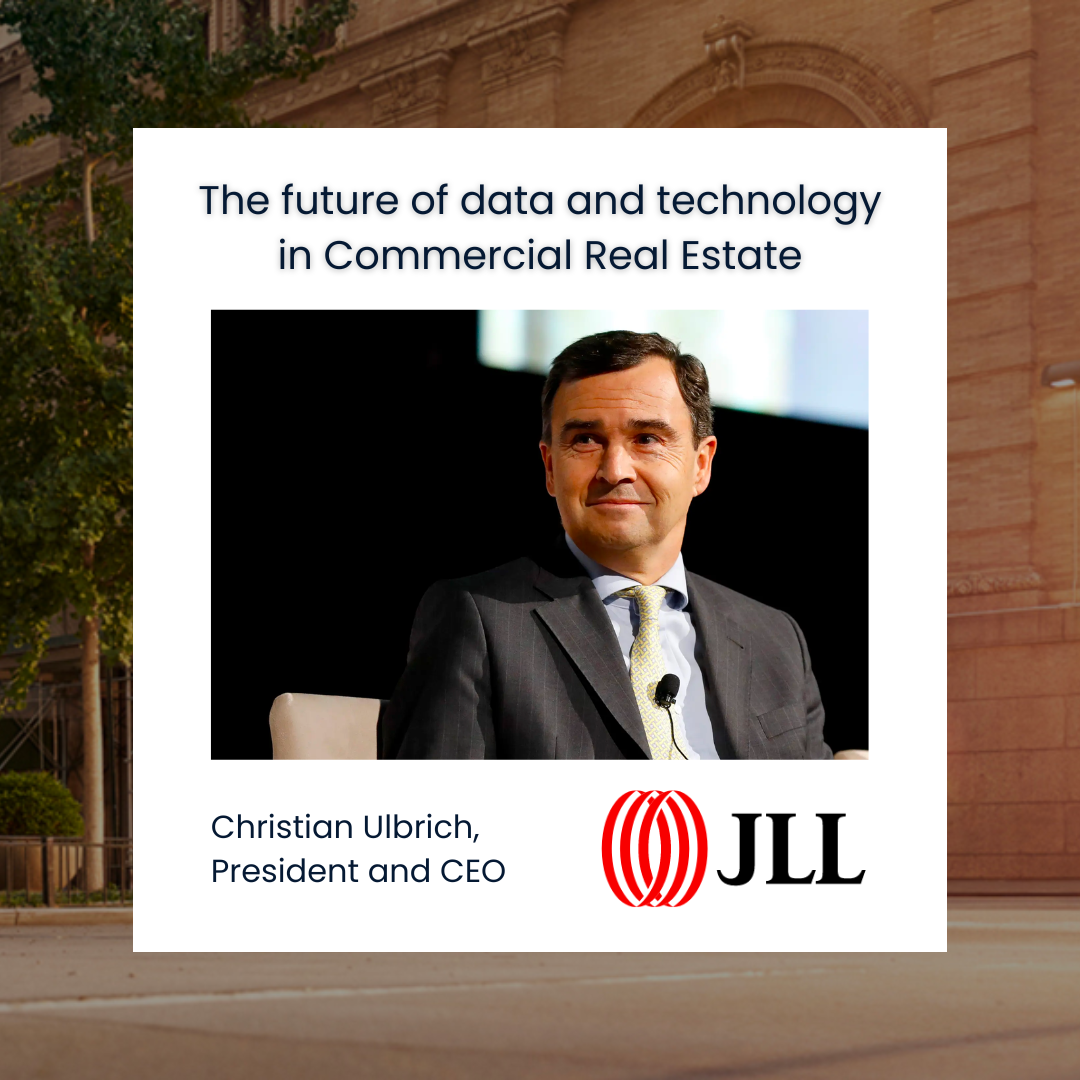 The future of data and technology in Commercial Real Estate

Christian Ulbrich,
President and CEO

JLL